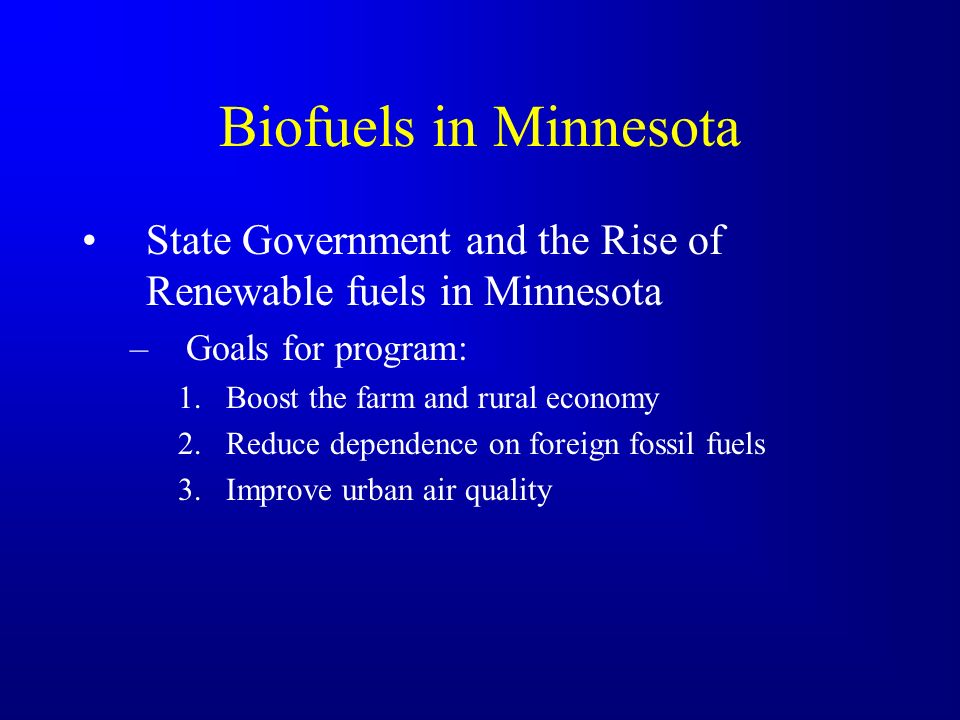 Biofuels in Minnesota

• State Government and the Rise of Renewable fuels in Minnesota

– Goals for program:

1. Boost the farm and rural economy
2. Reduce dependence on foreign fossil fuels
3. Improve urban air quality